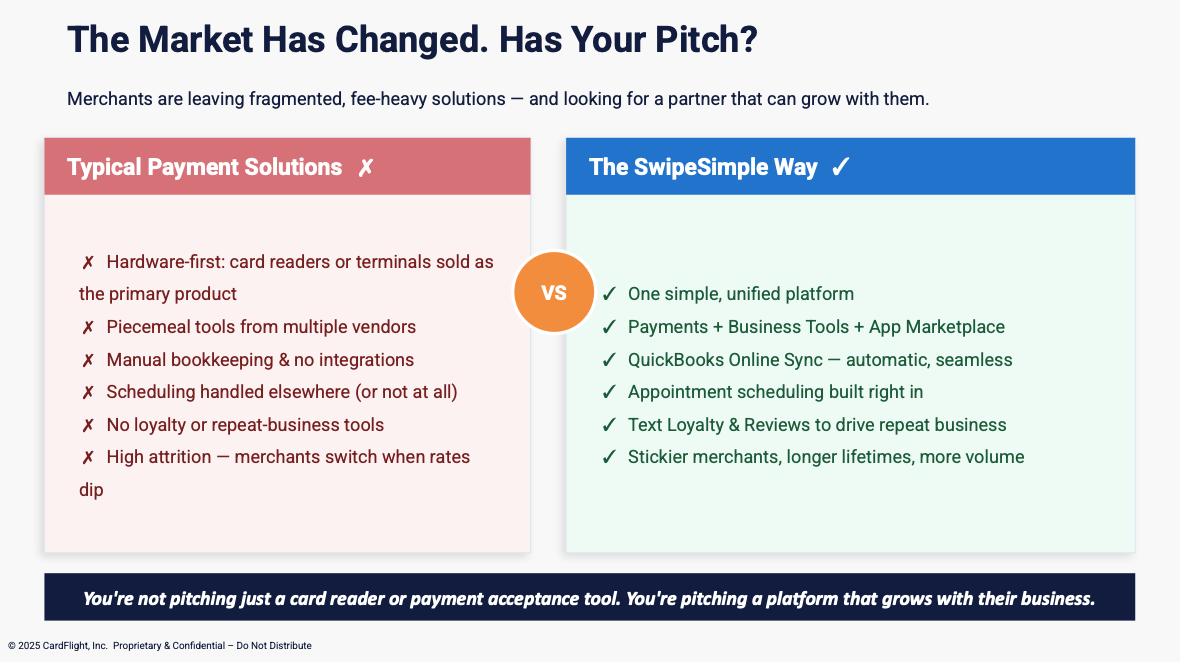 The Market Has Changed. Has Your Pitch?

Merchants are leaving fragmented, fee-heavy solutions — and looking for a partner that can grow with them.

Typical Payment Solutions ✗

✗ Hardware-first: card readers or terminals sold as the primary product
✗ Piecemeal tools from multiple vendors
✗ Manual bookkeeping & no integrations
✗ Scheduling handled elsewhere (or not at all)
✗ No loyalty or repeat-business tools
✗ High attrition — merchants switch when rates dip

VS

The SwipeSimple Way ✓

✓ One simple, unified platform
✓ Payments + Business Tools + App Marketplace
✓ QuickBooks Online Sync — automatic, seamless
✓ Appointment scheduling built right in
✓ Text Loyalty & Reviews to drive repeat business
✓ Stickier merchants, longer lifetimes, more volume

You're not pitching just a card reader or payment acceptance tool. You're pitching a platform that grows with their business.

© 2025 CardFlight, Inc. Proprietary & Confidential – Do Not Distribute